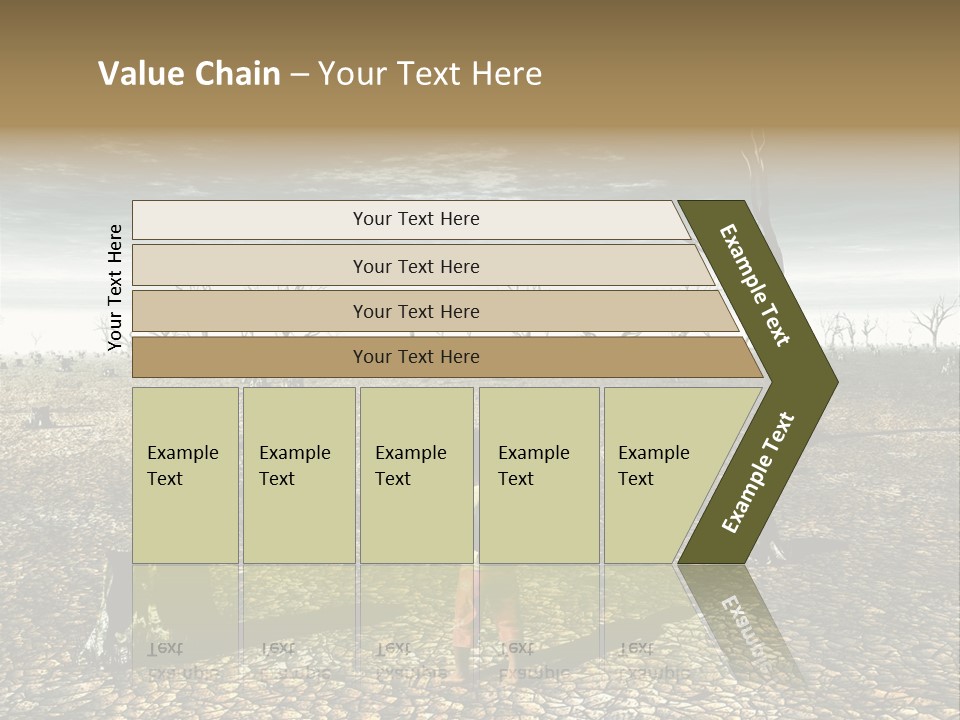 Value Chain – Your Text Here

Your Text Here

Your Text Here

Your Text Here

Your Text Here

Your Text Here

Example Text

Example Text

Example Text

Example Text

Example Text

Example Text

Example Text